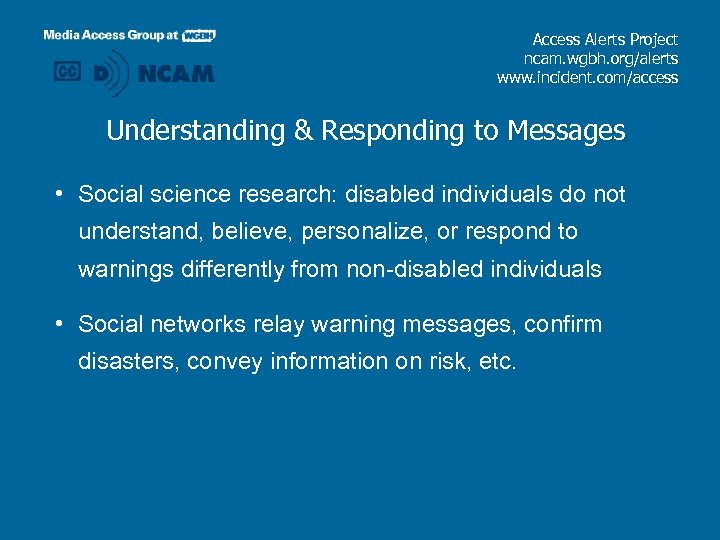 Media Access Group at WGBH

CC D NCAM

Access Alerts Project
ncam.wgbh.org/alerts
www.incident.com/access

Understanding & Responding to Messages

• Social science research: disabled individuals do not understand, believe, personalize, or respond to warnings differently from non-disabled individuals

• Social networks relay warning messages, confirm disasters, convey information on risk, etc.